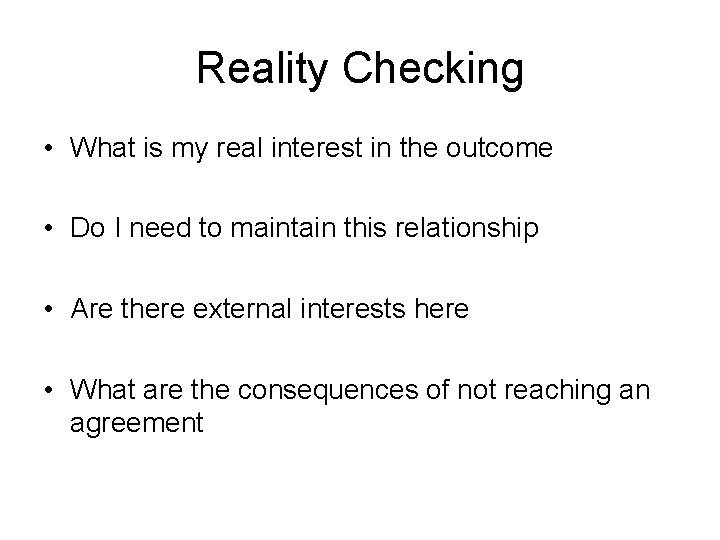 Reality Checking

• What is my real interest in the outcome

• Do I need to maintain this relationship

• Are there external interests here

• What are the consequences of not reaching an agreement